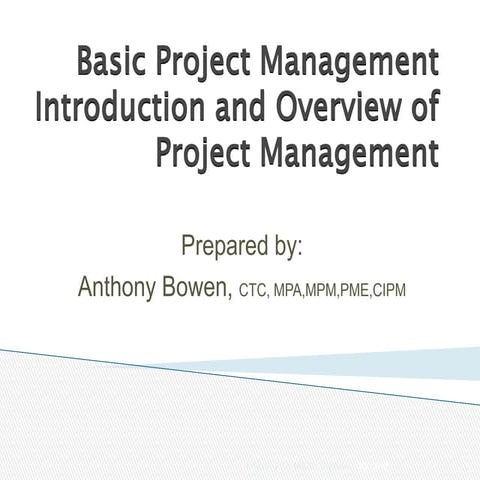 Basic Project Management Introduction and Overview of Project Management

Prepared by:
Anthony Bowen, CTC, MPA,MPM,PME,CIPM